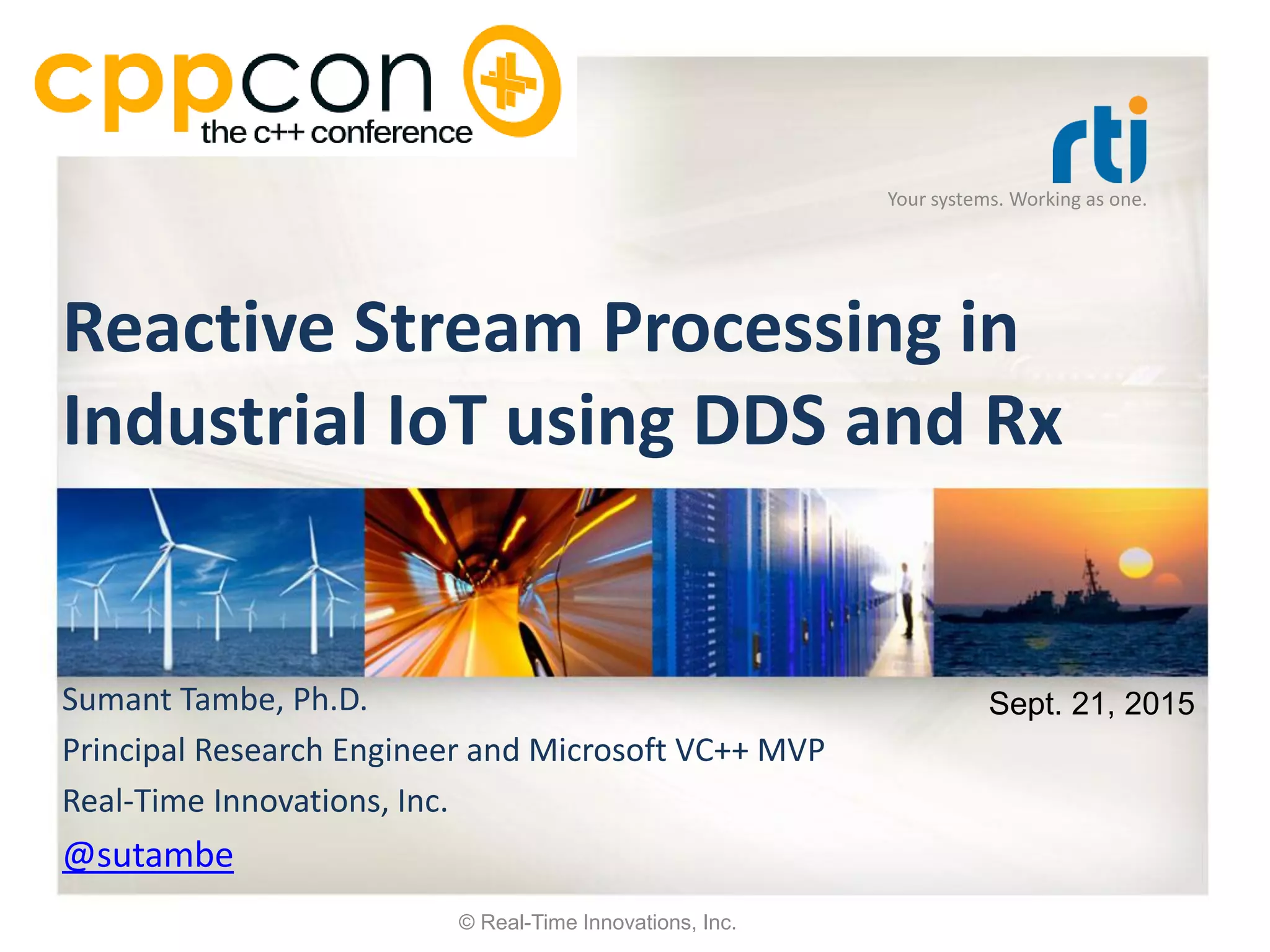 cppcon
the c++ conference

rti
Your systems. Working as one.

Reactive Stream Processing in Industrial IoT using DDS and Rx

Sumant Tambe, Ph.D.

Sept. 21, 2015

Principal Research Engineer and Microsoft VC++ MVP

Real-Time Innovations, Inc.

@sutambe

© Real-Time Innovations, Inc.